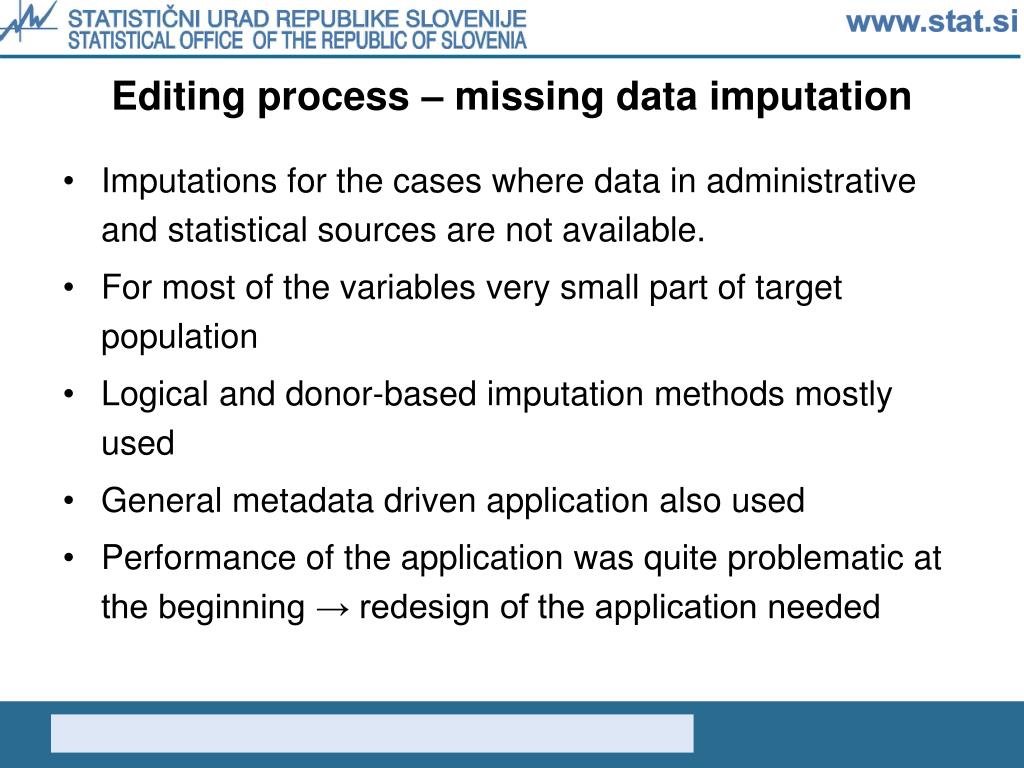 STATISTIČNI URAD REPUBLIKE SLOVENIJE
STATISTICAL OFFICE OF THE REPUBLIC OF SLOVENIA

www.stat.si

Editing process – missing data imputation

• Imputations for the cases where data in administrative and statistical sources are not available.
• For most of the variables very small part of target population
• Logical and donor-based imputation methods mostly used
• General metadata driven application also used
• Performance of the application was quite problematic at the beginning → redesign of the application needed